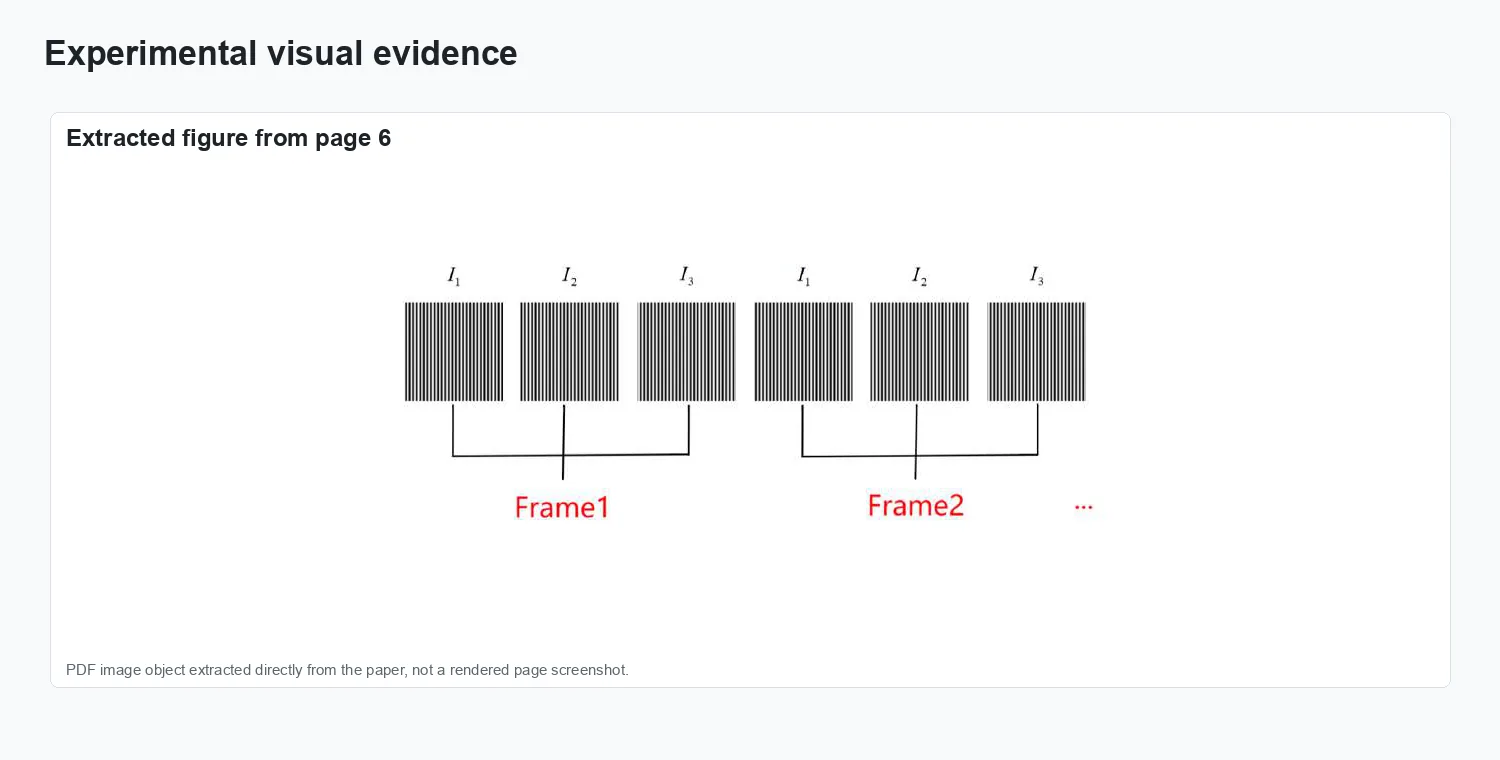 Experimental visual evidence

Extracted figure from page 6

$I_1$ $I_2$ $I_3$ $I_1$ $I_2$ $I_3$

Frame1 Frame2 ...

PDF image object extracted directly from the paper, not a rendered page screenshot.